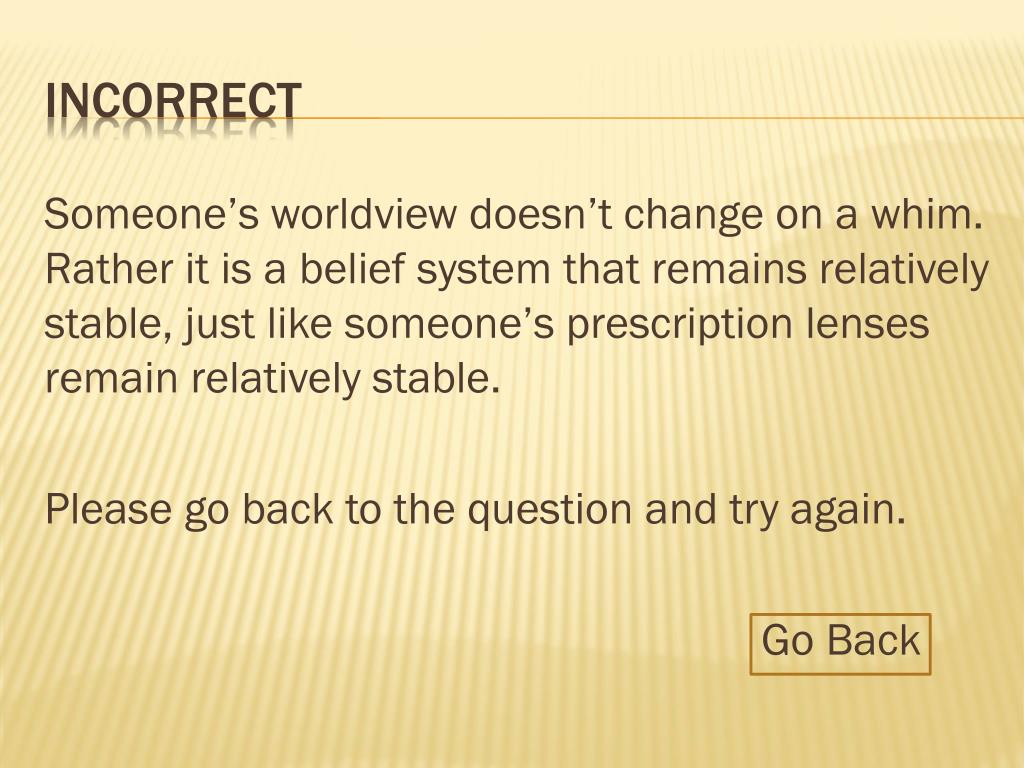 INCORRECT

Someone’s worldview doesn’t change on a whim. Rather it is a belief system that remains relatively stable, just like someone’s prescription lenses remain relatively stable.

Please go back to the question and try again.

Go Back